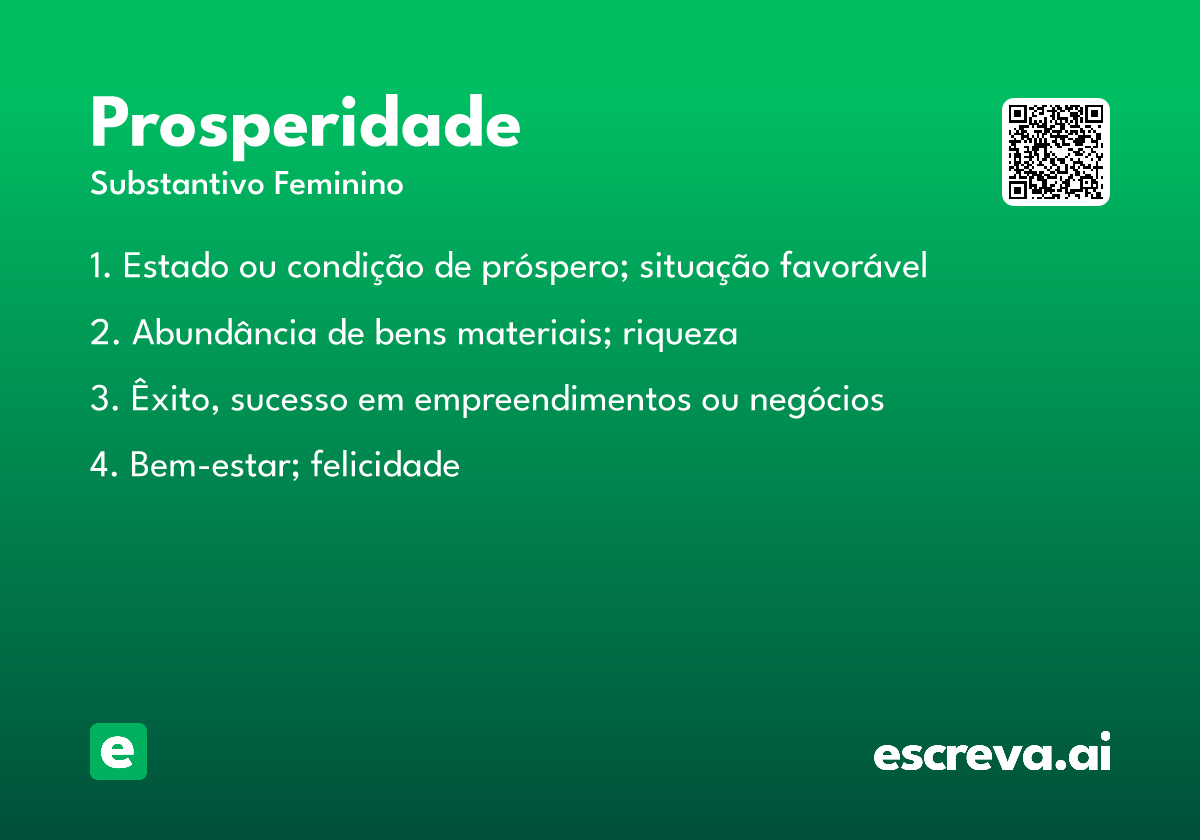 Prosperidade
Substantivo Feminino

1. Estado ou condição de próspero; situação favorável

2. Abundância de bens materiais; riqueza

3. Êxito, sucesso em empreendimentos ou negócios

4. Bem-estar; felicidade

e

escreva.ai